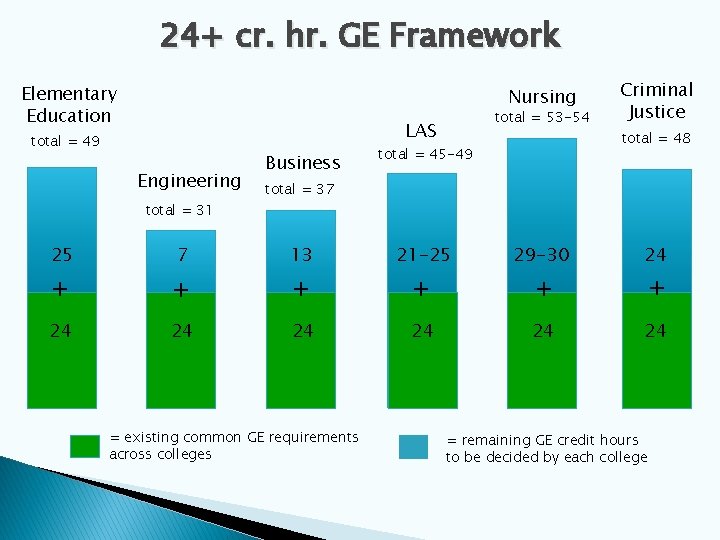 24+ cr. hr. GE Framework

Elementary Education
total = 49

25
+
24

Engineering
total = 31

7
+
24

Business
total = 37

13
+
24

LAS
total = 45-49

21-25
+
24

Nursing
total = 53-54

29-30
+
24

Criminal Justice
total = 48

24
+
24

= existing common GE requirements across colleges

= remaining GE credit hours to be decided by each college